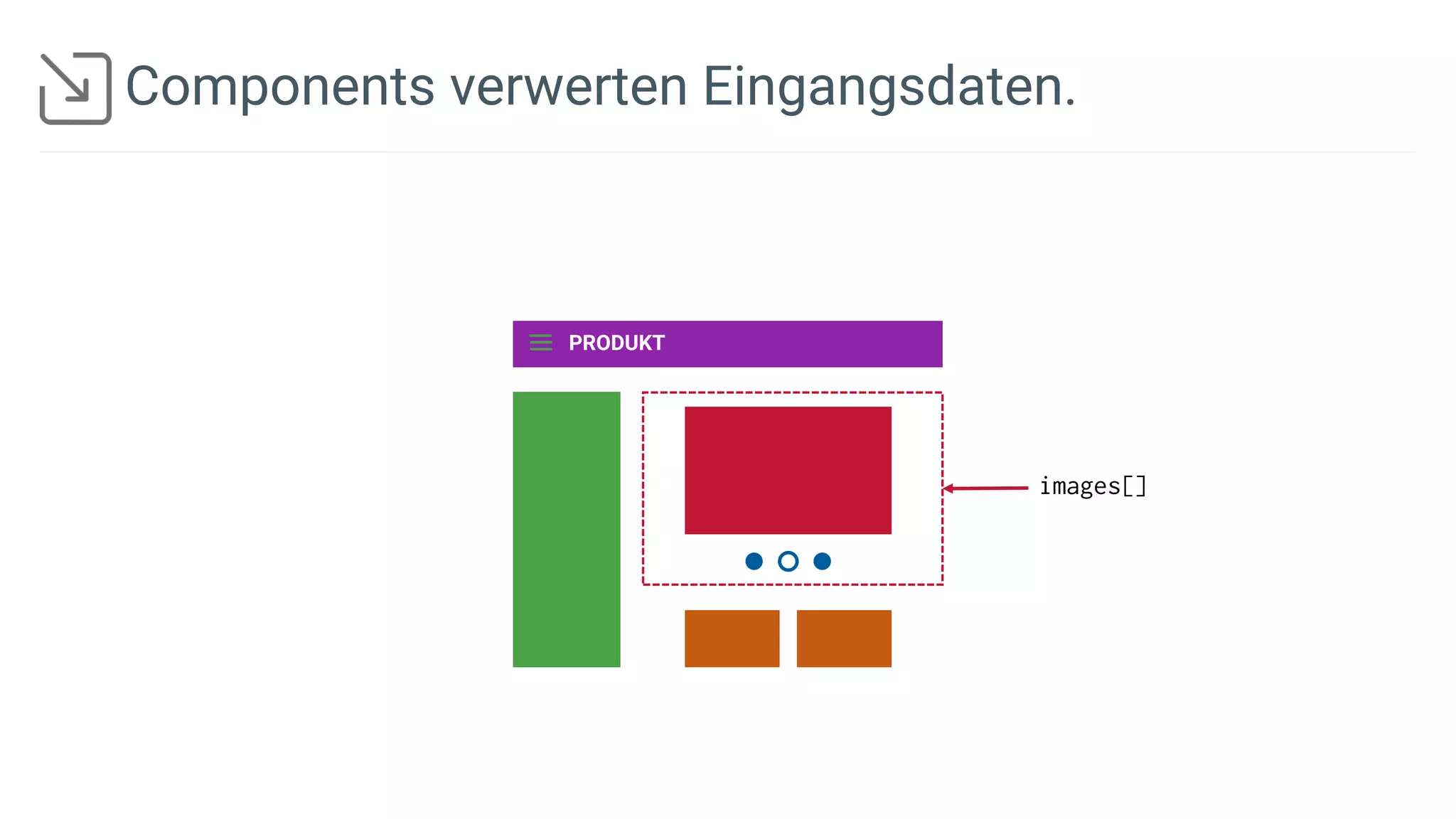 Components verwerten Eingangsdaten.

PRODUKT

images[]